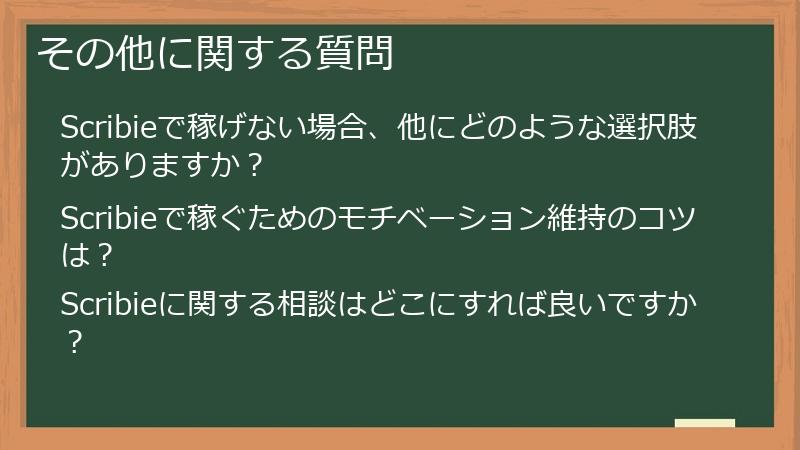 その他に関する質問

Scribieで稼げない場合、他にどのような選択肢がありますか？

Scribieで稼ぐためのモチベーション維持のコツは？

Scribieに関する相談はどこにすれば良いですか？